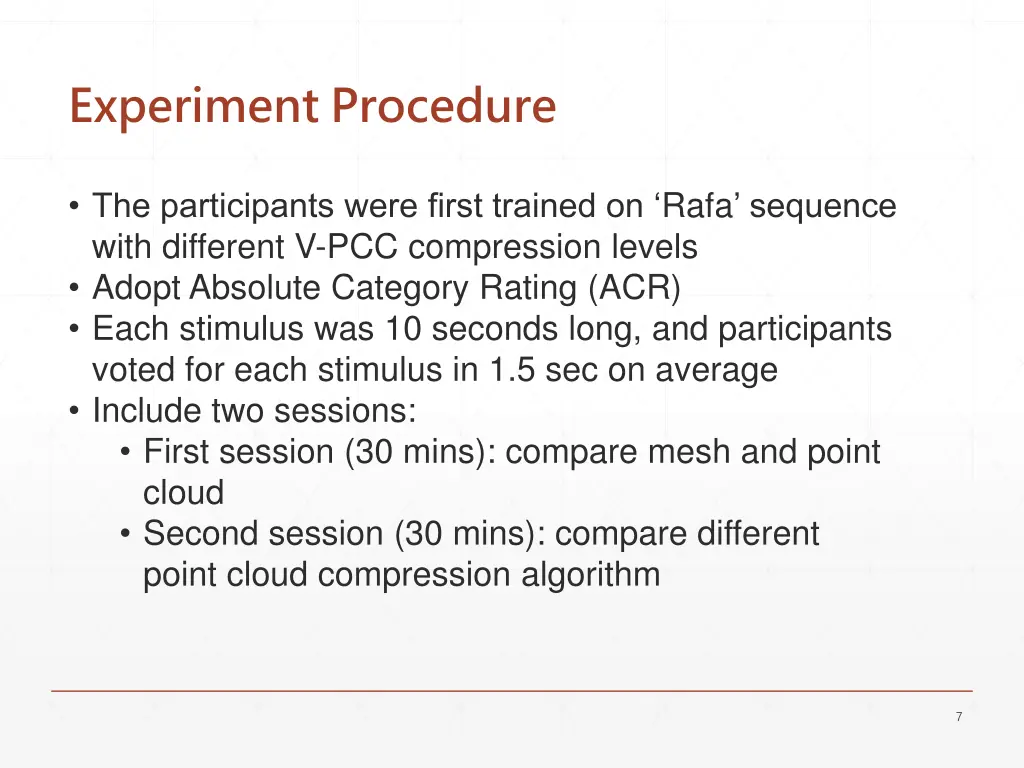 Experiment Procedure

• The participants were first trained on ‘Rafa’ sequence with different V-PCC compression levels
• Adopt Absolute Category Rating (ACR)
• Each stimulus was 10 seconds long, and participants voted for each stimulus in 1.5 sec on average
• Include two sessions:
  • First session (30 mins): compare mesh and point cloud
  • Second session (30 mins): compare different point cloud compression algorithm

7